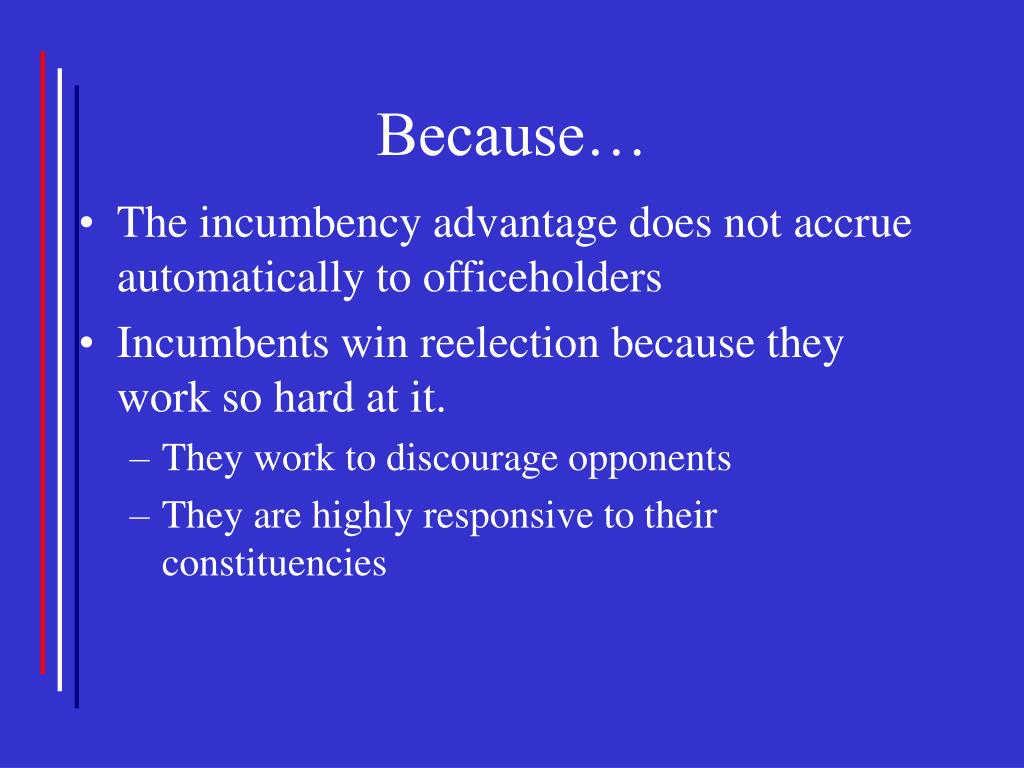 Because…

• The incumbency advantage does not accrue automatically to officeholders
• Incumbents win reelection because they work so hard at it.
– They work to discourage opponents
– They are highly responsive to their constituencies